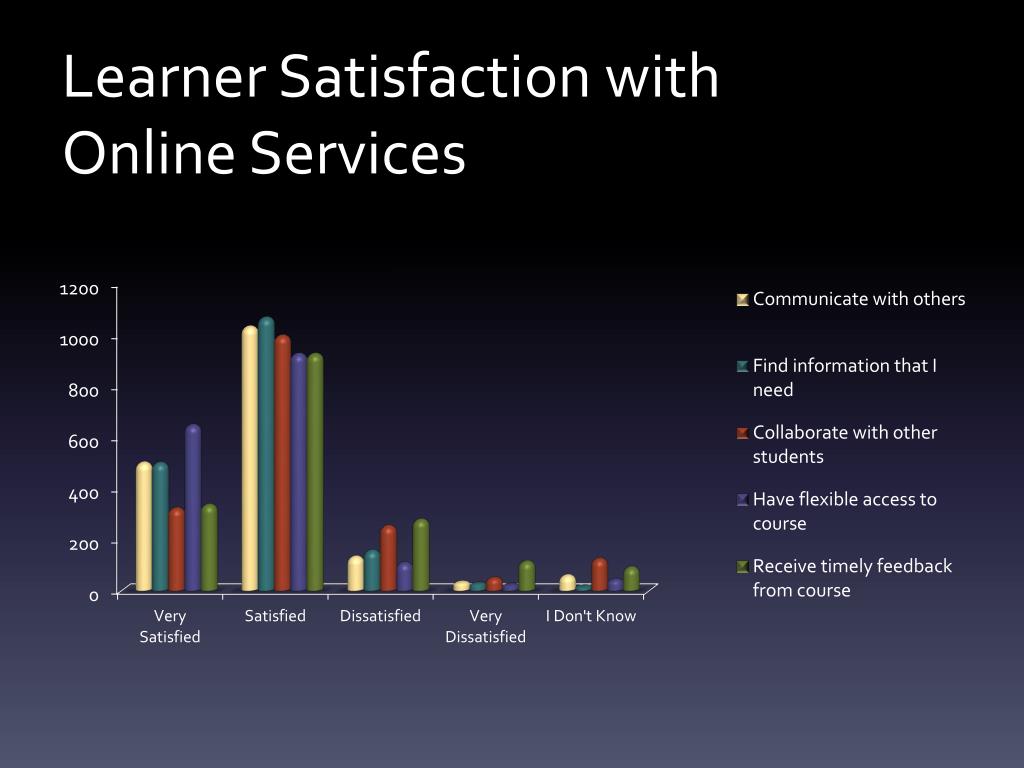 Learner Satisfaction with Online Services

1200
1000
800
600
400
200
0

Very Satisfied
Satisfied
Dissatisfied
Very Dissatisfied
I Don't Know

Communicate with others
Find information that I need
Collaborate with other students
Have flexible access to course
Receive timely feedback from course